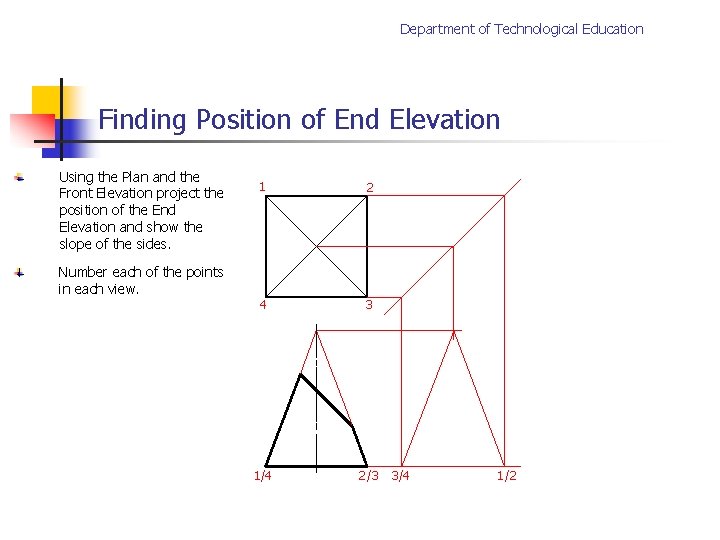 Department of Technological Education

Finding Position of End Elevation

Using the Plan and the Front Elevation project the position of the End Elevation and show the slope of the sides.

Number each of the points in each view.

1
2
4
3
1/4
2/3
3/4
1/2